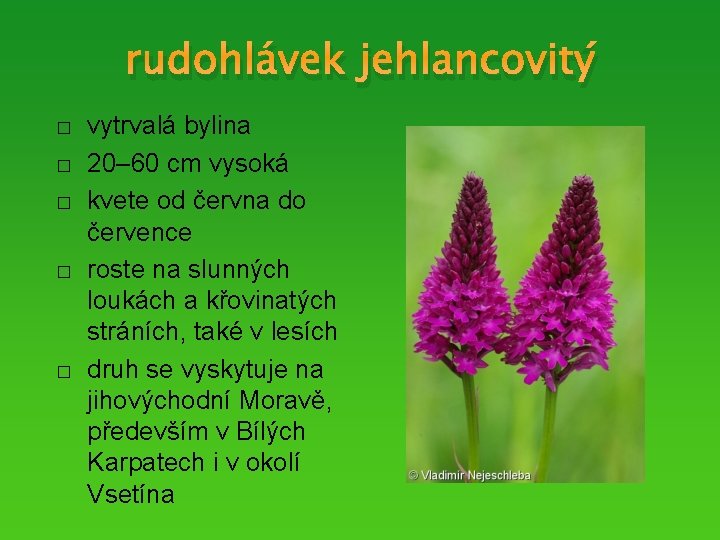 rudohlávek jehlancovitý

□ vytrvalá bylina

□ 20–60 cm vysoká

□ kvete od června do července

□ roste na slunných loukách a křovinatých stráních, také v lesích

□ druh se vyskytuje na jihovýchodní Moravě, především v Bílých Karpatech i v okolí Vsetína

© Vladimír Nejeschleba